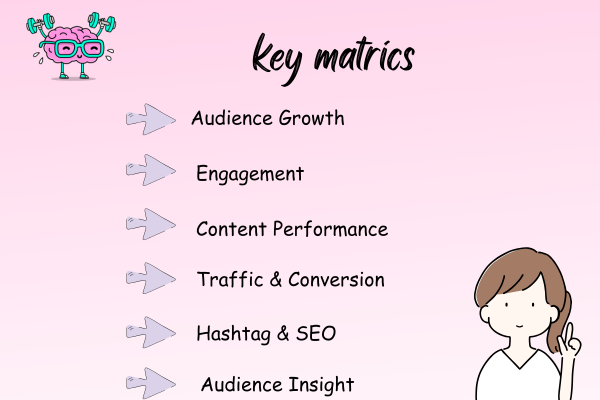 key matrics

Audience Growth

Engagement

Content Performance

Traffic & Conversion

Hashtag & SEO

Audience Insight